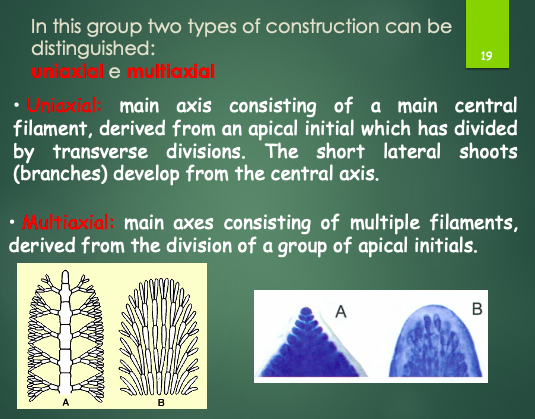 In this group two types of construction can be distinguished:
uniaxial e multiaxial

19

• Uniaxial: main axis consisting of a main central filament, derived from an apical initial which has divided by transverse divisions. The short lateral shoots (branches) develop from the central axis.

• Multiaxial: main axes consisting of multiple filaments, derived from the division of a group of apical initials.

A
B

A
B